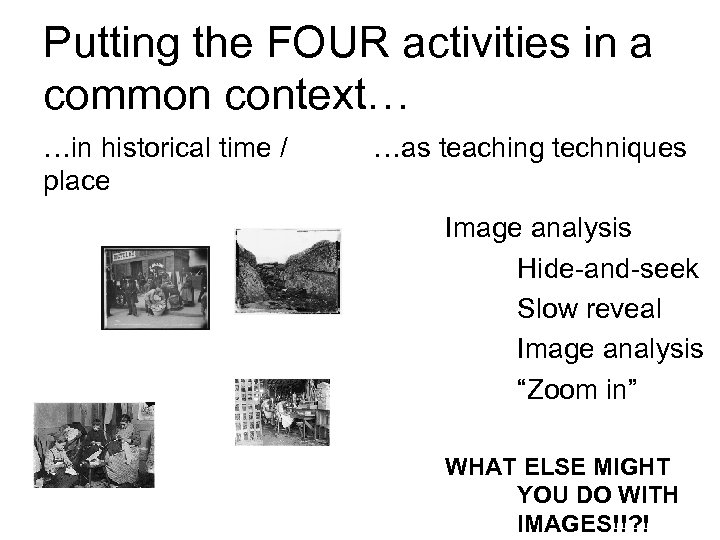 Putting the FOUR activities in a common context…

…in historical time / place

…as teaching techniques

Image analysis

Hide-and-seek

Slow reveal

Image analysis

“Zoom in”

WHAT ELSE MIGHT YOU DO WITH IMAGES!!?!